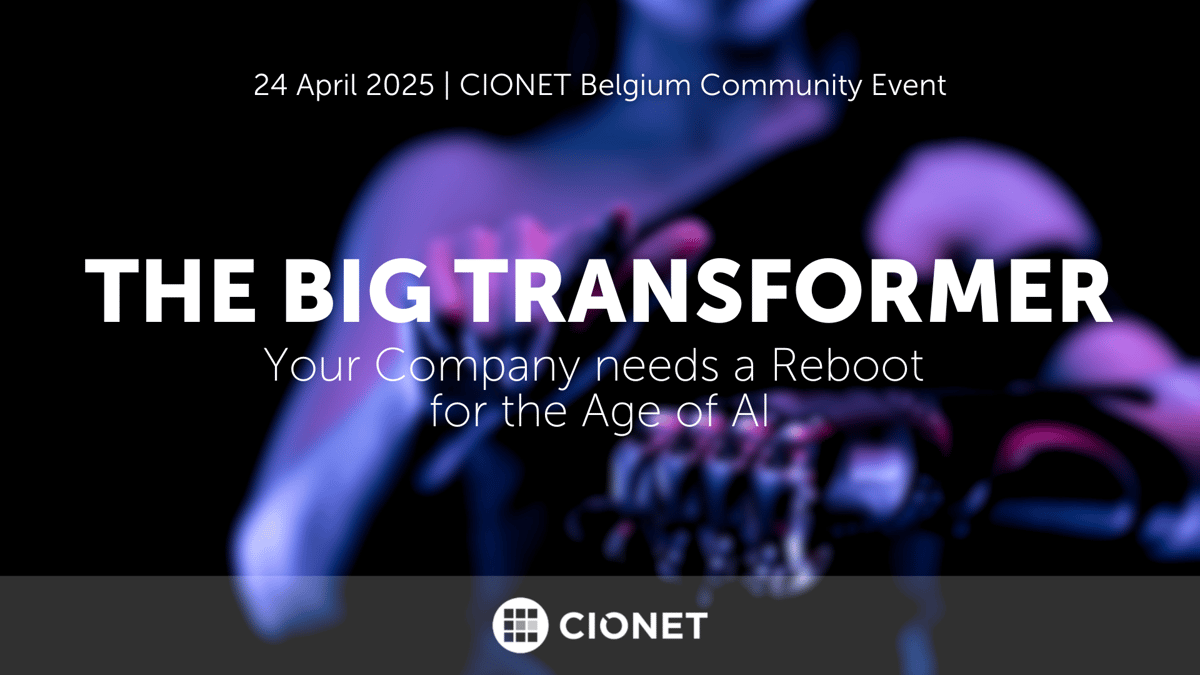 24 April 2025 | CIONET Belgium Community Event

THE BIG TRANSFORMER

Your Company needs a Reboot for the Age of AI

CIONET